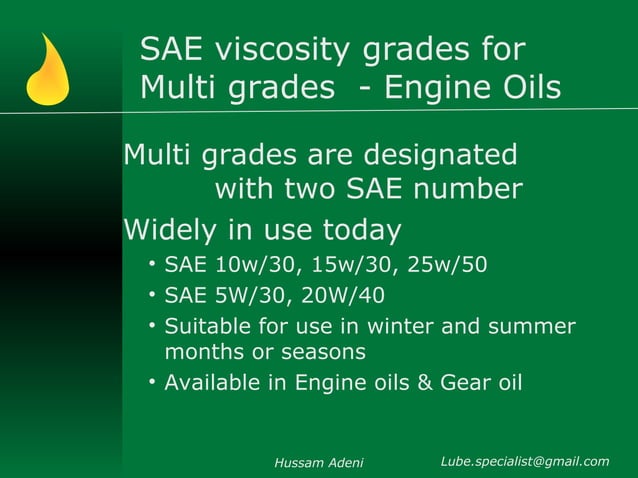 SAE viscosity grades for Multi grades - Engine Oils

Multi grades are designated with two SAE number

Widely in use today

• SAE 10w/30, 15w/30, 25w/50
• SAE 5W/30, 20W/40
• Suitable for use in winter and summer months or seasons
• Available in Engine oils & Gear oil

Hussam Adeni Lube.specialist@gmail.com